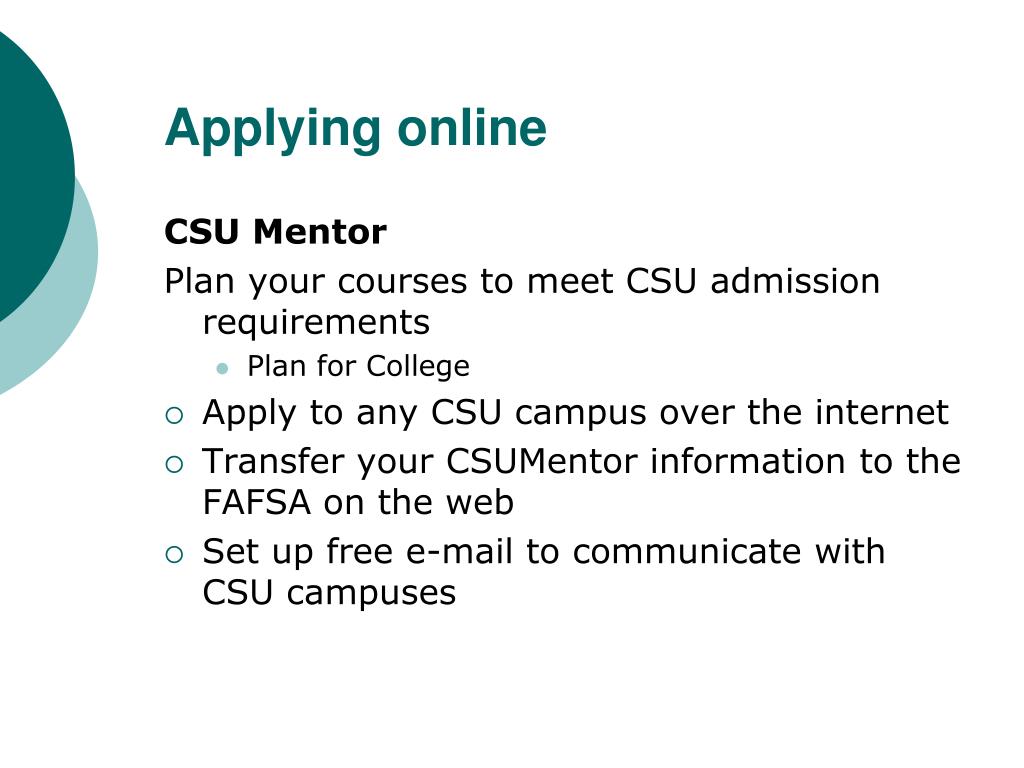 Applying online

CSU Mentor

Plan your courses to meet CSU admission requirements

- Plan for College

- Apply to any CSU campus over the internet
- Transfer your CSUMentor information to the FAFSA on the web
- Set up free e-mail to communicate with CSU campuses